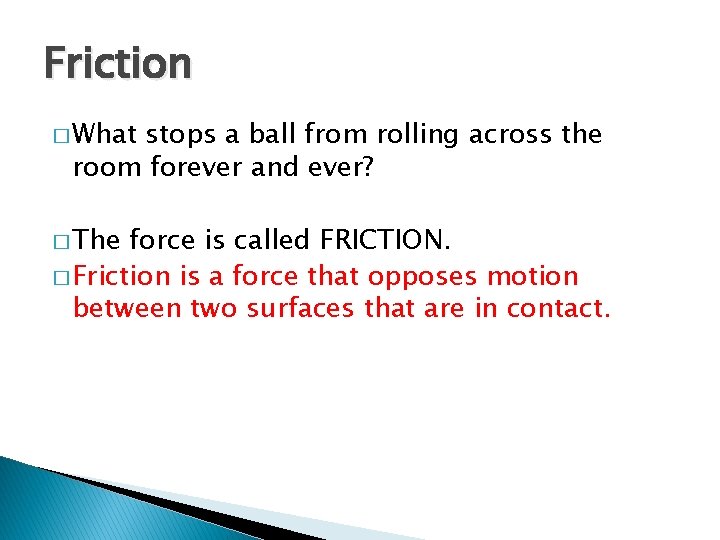 Friction

□ What stops a ball from rolling across the room forever and ever?

□ The force is called FRICTION.
□ Friction is a force that opposes motion between two surfaces that are in contact.